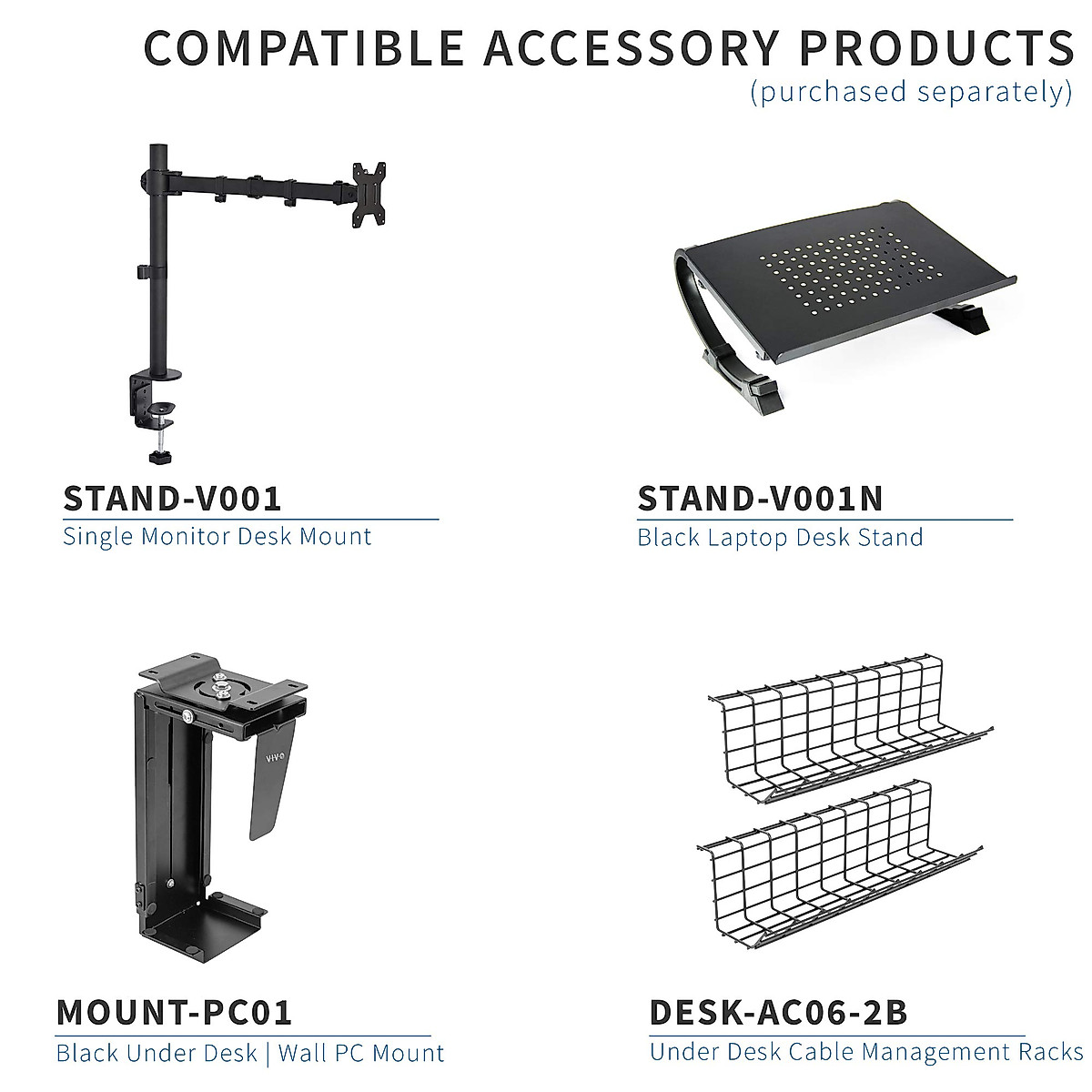 COMPATIBLE ACCESSORY PRODUCTS
(purchased separately)

STAND-V001
Single Monitor Desk Mount

STAND-V001N
Black Laptop Desk Stand

VIVO

MOUNT-PC01
Black Under Desk | Wall PC Mount

DESK-AC06-2B
Under Desk Cable Management Racks